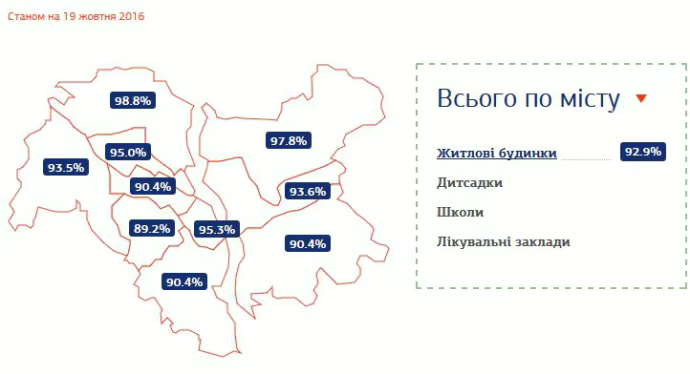 Станом на 19 жовтня 2016

98.8%

97.8%

95.0%

93.5%

90.4%

93.6%

89.2%

95.3%

90.4%

90.4%

Всього по місту

Житлові будинки 92.9%

Дитсадки

Школи

Лікувальні заклади